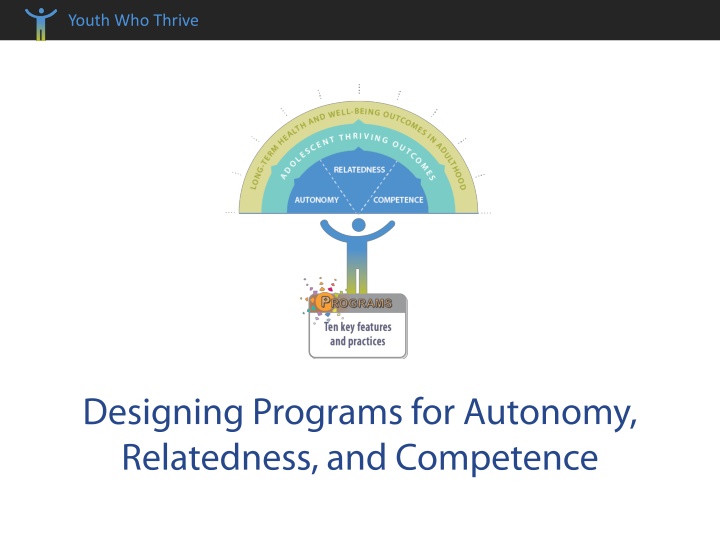 Youth Who Thrive

LONG-TERM HEALTH AND WELL-BEING OUTCOMES IN ADULTHOOD

ADOLESCENT THRIVING OUTCOMES

RELATEDNESS

AUTONOMY

COMPETENCE

PROGRAMS

Ten key features and practices

Designing Programs for Autonomy, Relatedness, and Competence